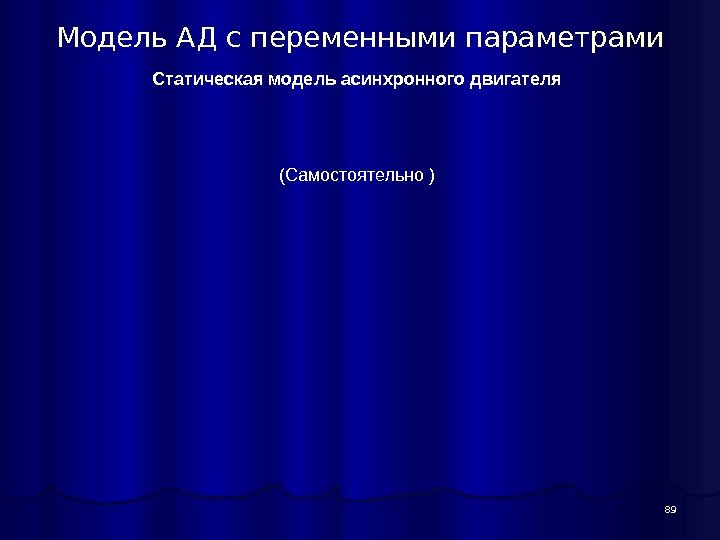 Модель АД с переменными параметрами

Статическая модель асинхронного двигателя

(Самостоятельно )

89